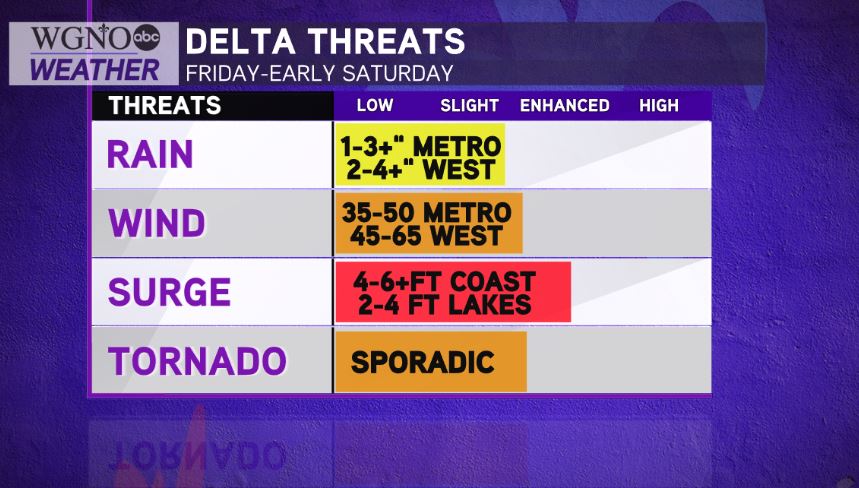 WGNO abc
WEATHER

DELTA THREATS
FRIDAY-EARLY SATURDAY

| THREATS | LOW SLIGHT ENHANCED HIGH |
|---|---|
| RAIN | 1-3+" METRO 2-4+" WEST |
| WIND | 35-50 METRO 45-65 WEST |
| SURGE | 4-6+FT COAST 2-4 FT LAKES |
| TORNADO | SPORADIC |